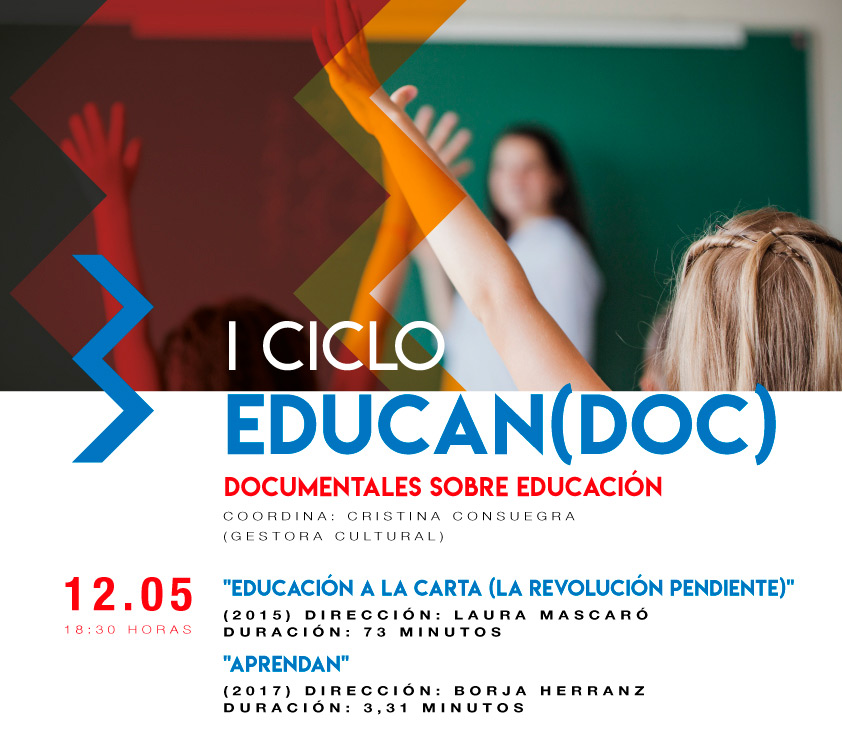 I CICLO
EDUCAN(DOC)
DOCUMENTALES SOBRE EDUCACIÓN
COORDINA: CRISTINA CONSUEGRA
(GESTORA CULTURAL)

12.05
18:30 HORAS

"EDUCACIÓN A LA CARTA (LA REVOLUCIÓN PENDIENTE)"
(2015) DIRECCIÓN: LAURA MASCARÓ
DURACIÓN: 73 MINUTOS

"APRENDAN"
(2017) DIRECCIÓN: BORJA HERRANZ
DURACIÓN: 3,31 MINUTOS